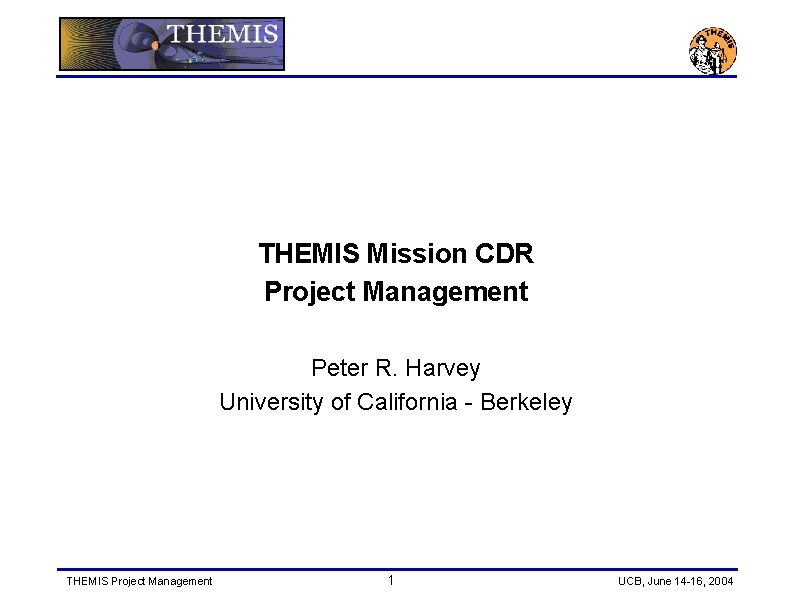 THEMIS

THEMIS

THEMIS Mission CDR
Project Management

Peter R. Harvey
University of California - Berkeley

THEMIS Project Management

1

UCB, June 14-16, 2004